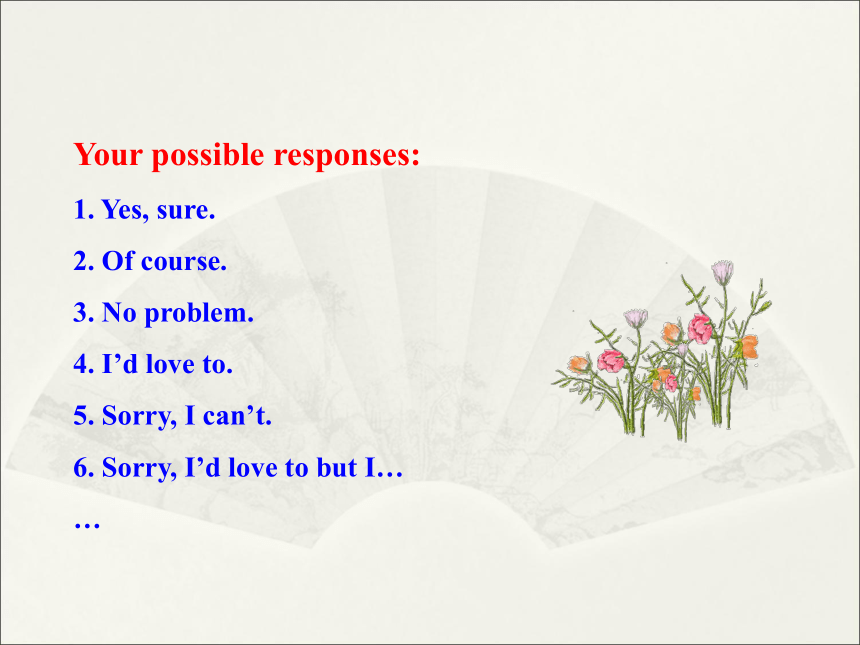 Your possible responses:

1. Yes, sure.

2. Of course.

3. No problem.

4. I’d love to.

5. Sorry, I can’t.

6. Sorry, I’d love to but I…

…